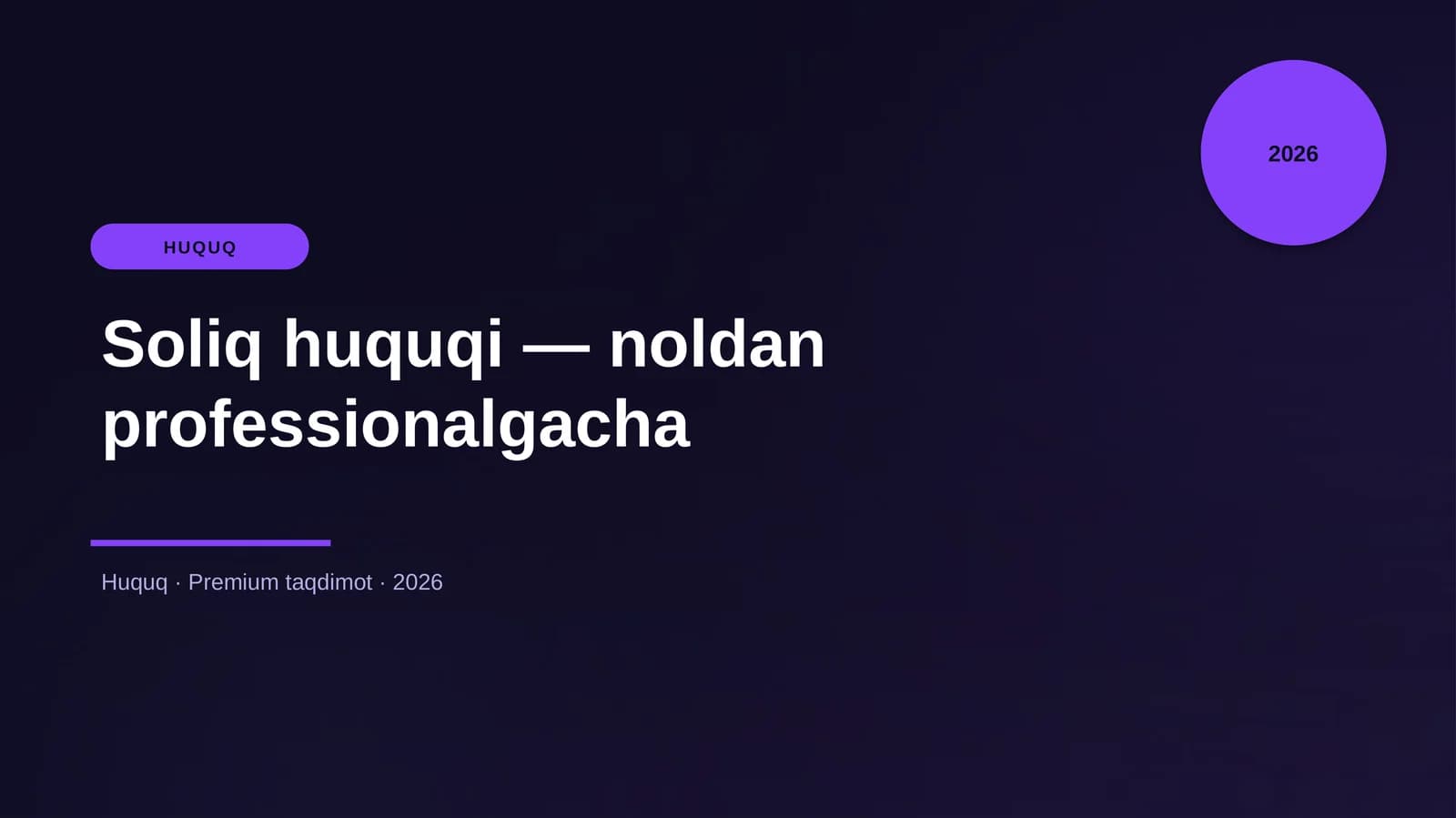 2026

HUQUQ

Soliq huquqi — noldan professionalgacha

Huquq · Premium taqdimot · 2026